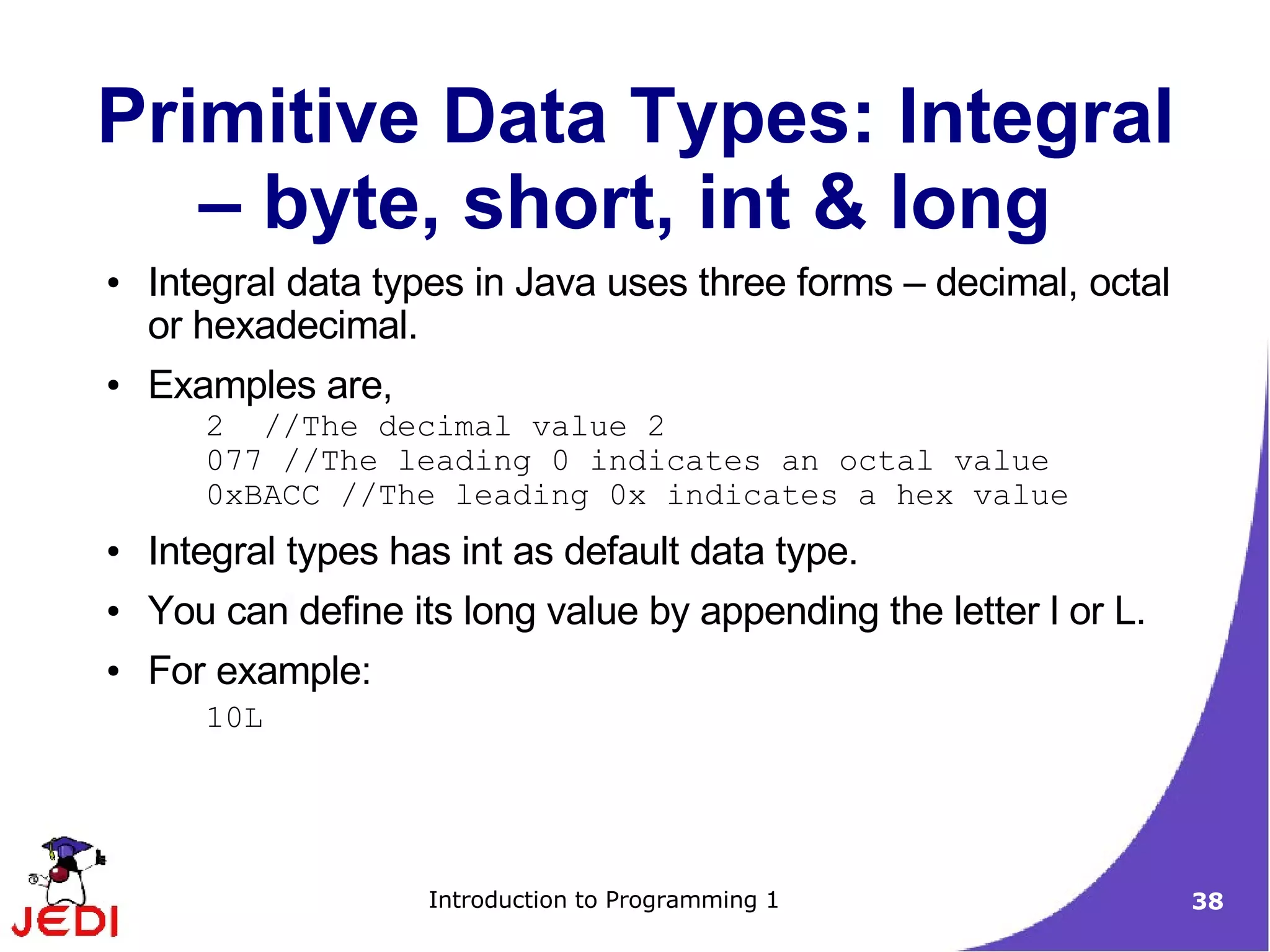 Primitive Data Types: Integral – byte, short, int & long

• Integral data types in Java uses three forms – decimal, octal or hexadecimal.

• Examples are,

2 //The decimal value 2
077 //The leading 0 indicates an octal value
0xBACC //The leading 0x indicates a hex value

• Integral types has int as default data type.

• You can define its long value by appending the letter l or L.

• For example:

10L

JEDI

Introduction to Programming 1

38